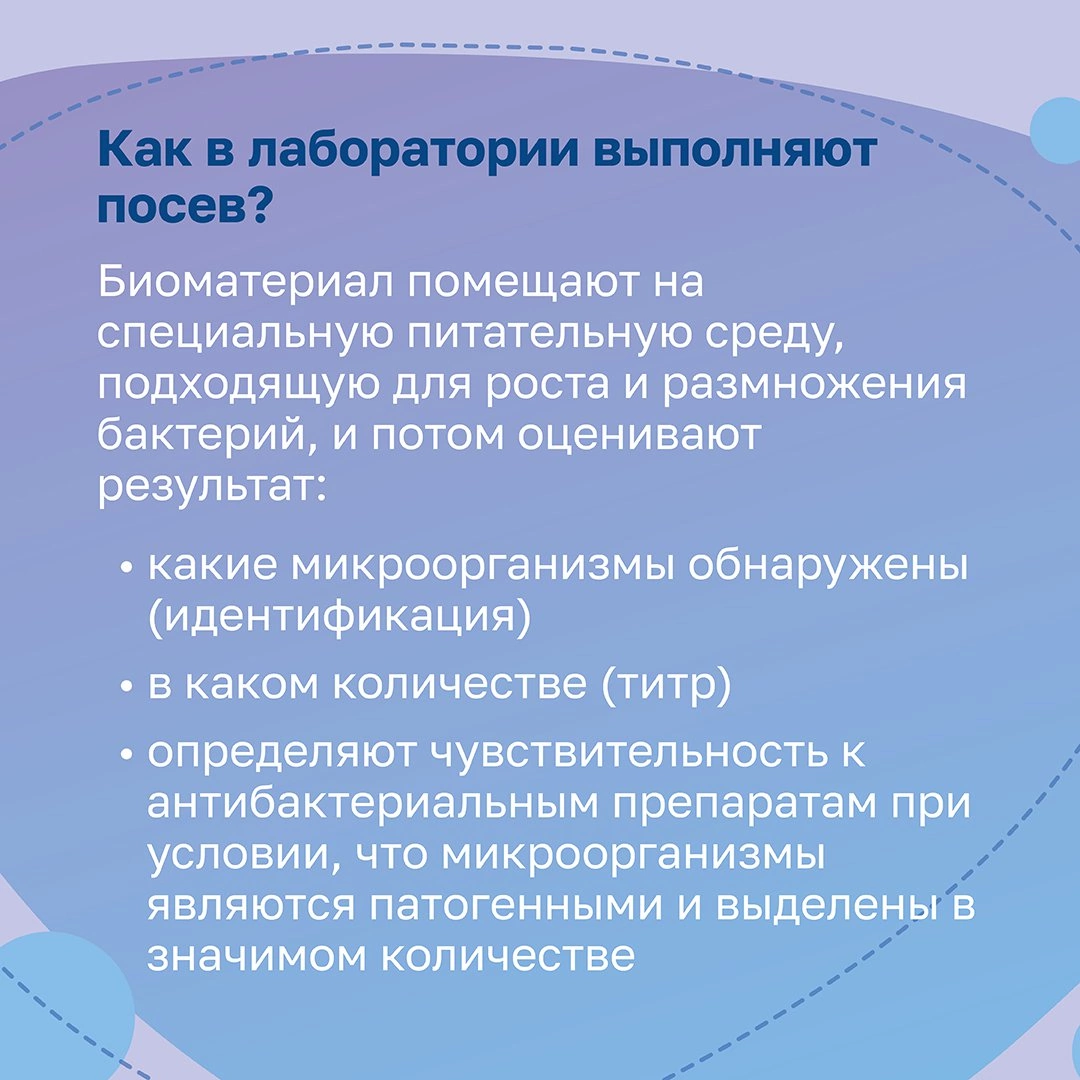 Как в лаборатории выполняют посев?

Биоматериал помещают на специальную питательную среду, подходящую для роста и размножения бактерий, и потом оценивают результат:

• какие микроорганизмы обнаружены (идентификация)

• в каком количестве (титр)

• определяют чувствительность к антибактериальным препаратам при условии, что микроорганизмы являются патогенными и выделены в значимом количестве